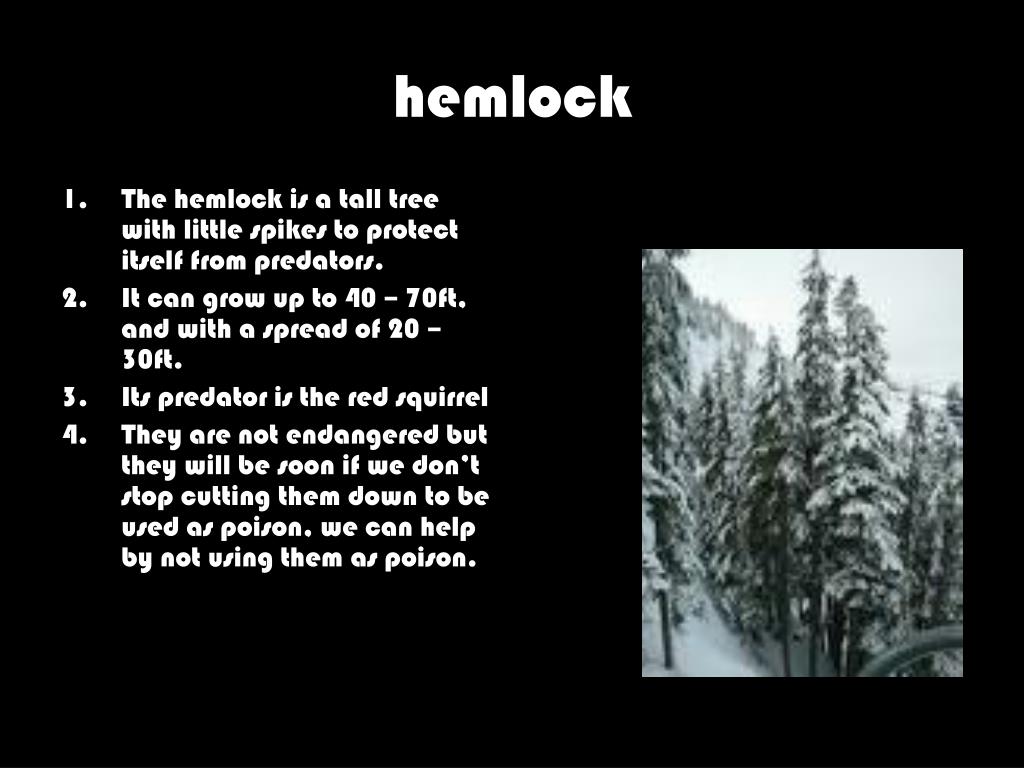 hemlock

1. The hemlock is a tall tree with little spikes to protect itself from predators.
2. It can grow up to 40 – 70ft, and with a spread of 20 – 30ft.
3. Its predator is the red squirrel
4. They are not endangered but they will be soon if we don't stop cutting them down to be used as poison, we can help by not using them as poison.